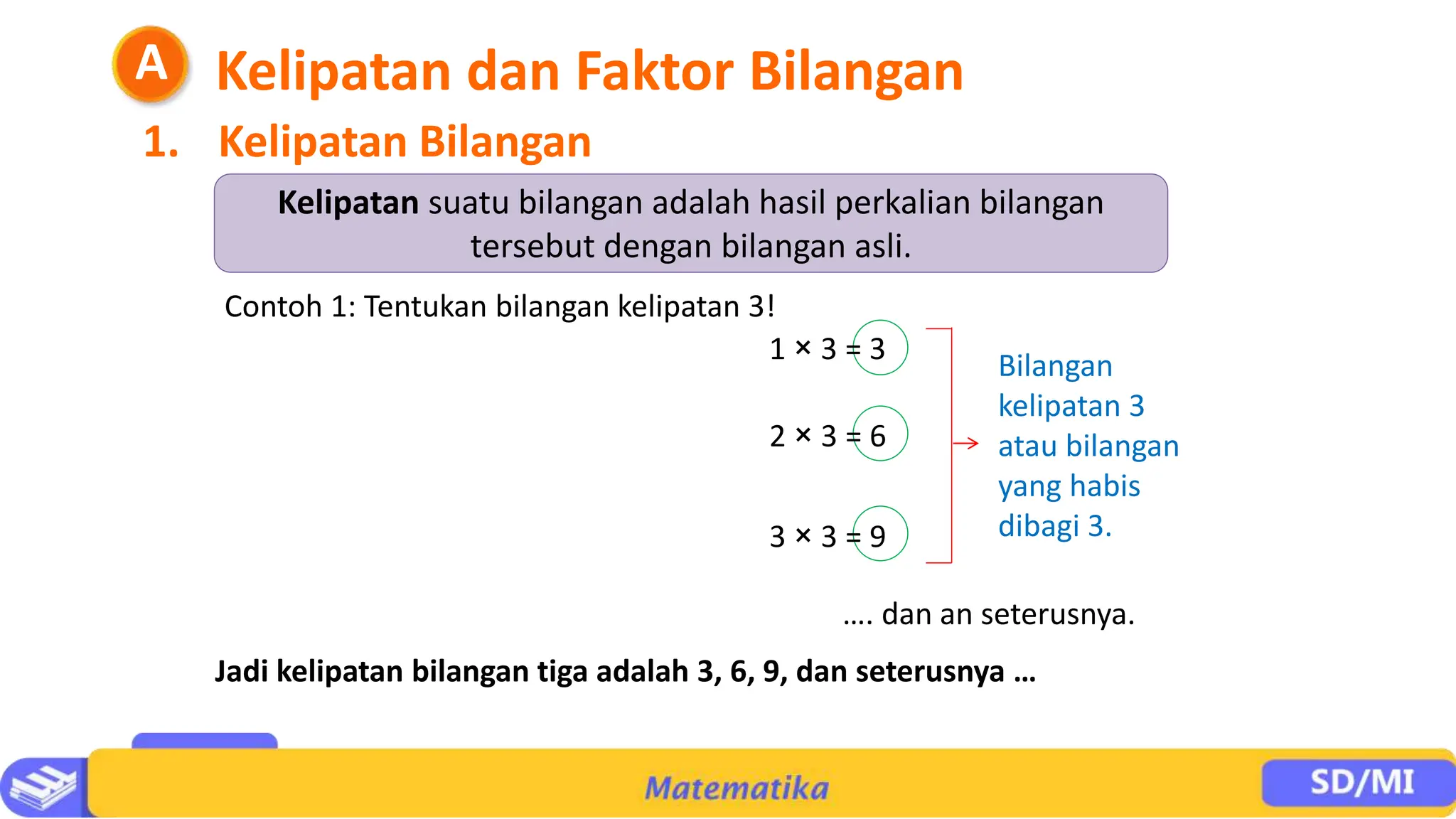 A Kelipatan dan Faktor Bilangan

1. Kelipatan Bilangan

**Kelipatan** suatu bilangan adalah hasil perkalian bilangan tersebut dengan bilangan asli.

Contoh 1: Tentukan bilangan kelipatan 3!

$1 \times 3 = 3$

$2 \times 3 = 6$

$3 \times 3 = 9$

Bilangan kelipatan 3 atau bilangan yang habis dibagi 3.

.... dan an seterusnya.

**Jadi kelipatan bilangan tiga adalah 3, 6, 9, dan seterusnya …**

Matematika

SD/MI